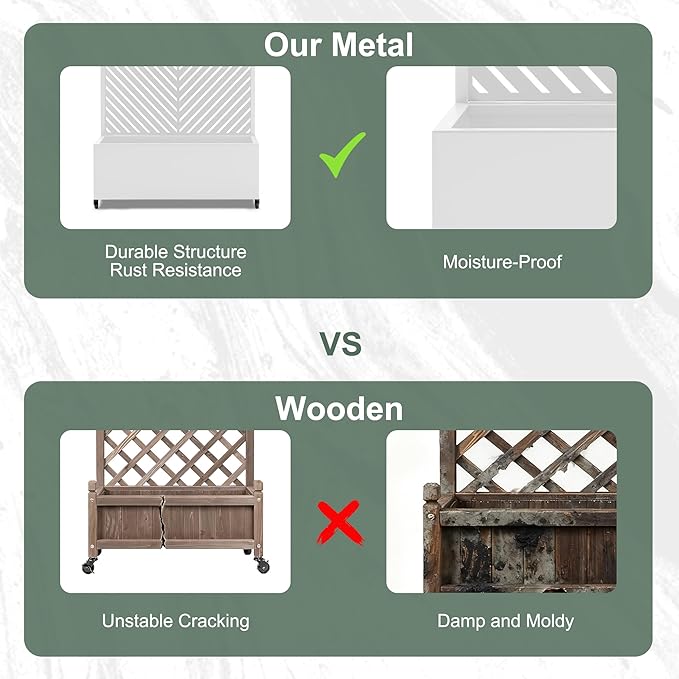 Our Metal

Durable Structure
Rust Resistance

Moisture-Proof

VS

Wooden

Unstable Cracking

Damp and Moldy